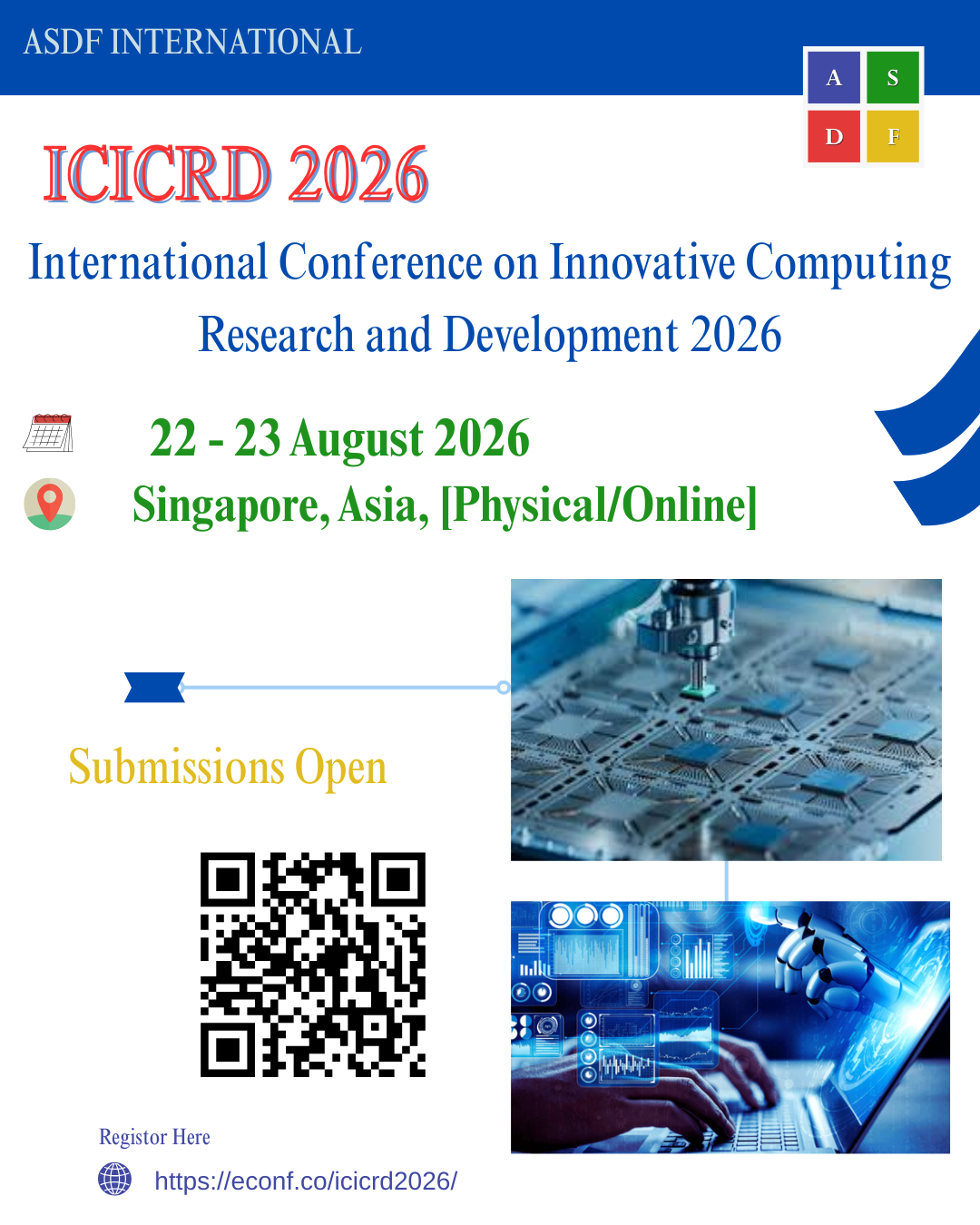 ASDF INTERNATIONAL

A S
D F

ICICRD 2026

International Conference on Innovative Computing Research and Development 2026

22 - 23 August 2026

Singapore, Asia, [Physical/Online]

Submissions Open

Registor Here

https://econf.co/icicrd2026/